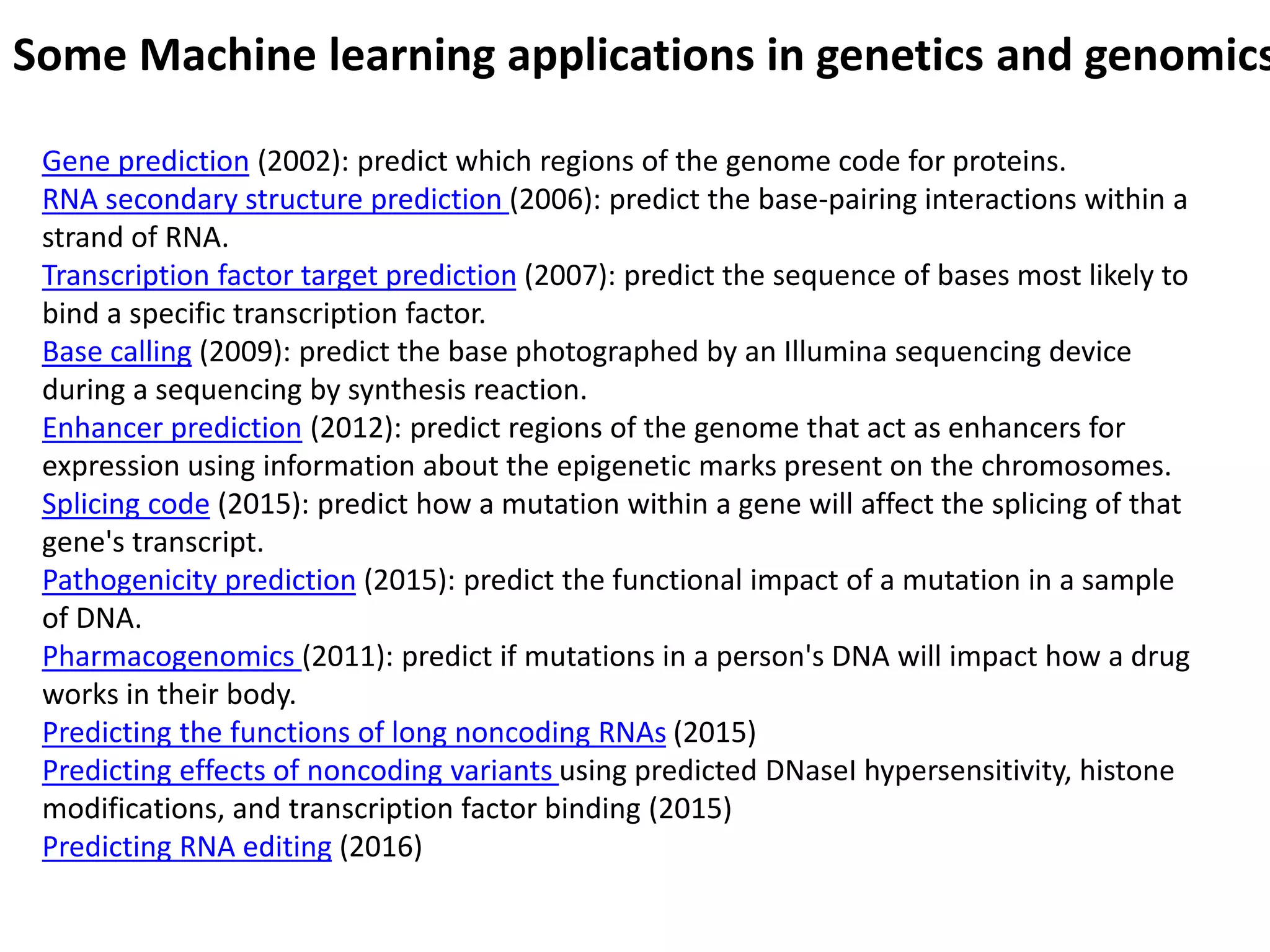 Some Machine learning applications in genetics and genomics

Gene prediction (2002): predict which regions of the genome code for proteins.
RNA secondary structure prediction (2006): predict the base-pairing interactions within a strand of RNA.
Transcription factor target prediction (2007): predict the sequence of bases most likely to bind a specific transcription factor.
Base calling (2009): predict the base photographed by an Illumina sequencing device during a sequencing by synthesis reaction.
Enhancer prediction (2012): predict regions of the genome that act as enhancers for expression using information about the epigenetic marks present on the chromosomes.
Splicing code (2015): predict how a mutation within a gene will affect the splicing of that gene's transcript.
Pathogenicity prediction (2015): predict the functional impact of a mutation in a sample of DNA.
Pharmacogenomics (2011): predict if mutations in a person's DNA will impact how a drug works in their body.
Predicting the functions of long noncoding RNAs (2015)
Predicting effects of noncoding variants using predicted DNaseI hypersensitivity, histone modifications, and transcription factor binding (2015)
Predicting RNA editing (2016)